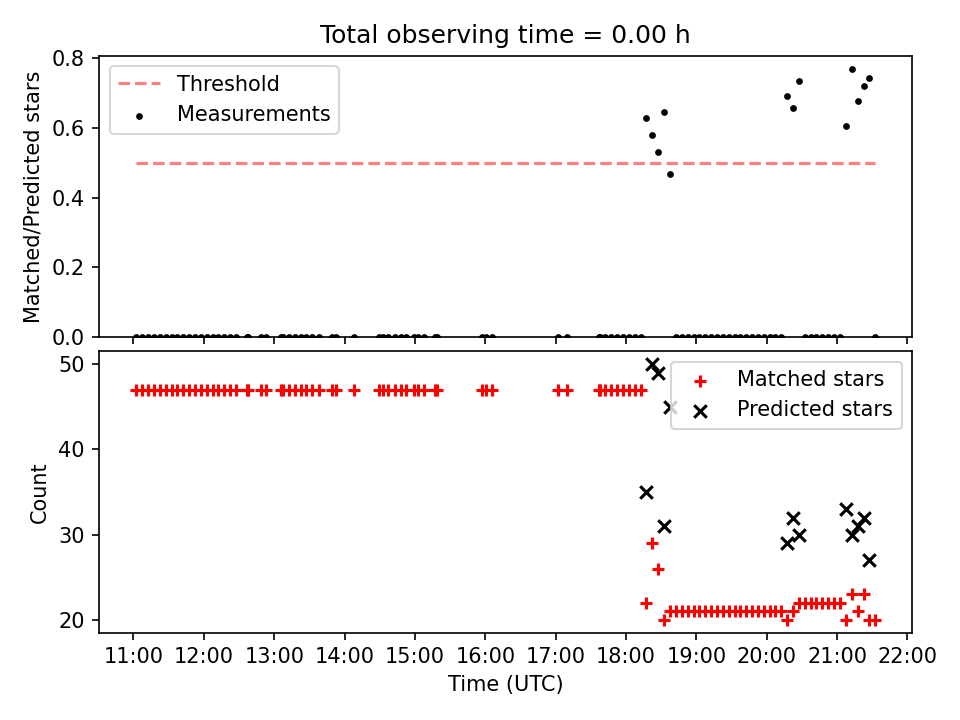 Total observing time = 0.00 h

Threshold
Measurements

Matched/Predicted stars

0.8
0.6
0.4
0.2
0.0

Matched stars
Predicted stars

Count

50
40
30
20

11:00 12:00 13:00 14:00 15:00 16:00 17:00 18:00 19:00 20:00 21:00 22:00

Time (UTC)